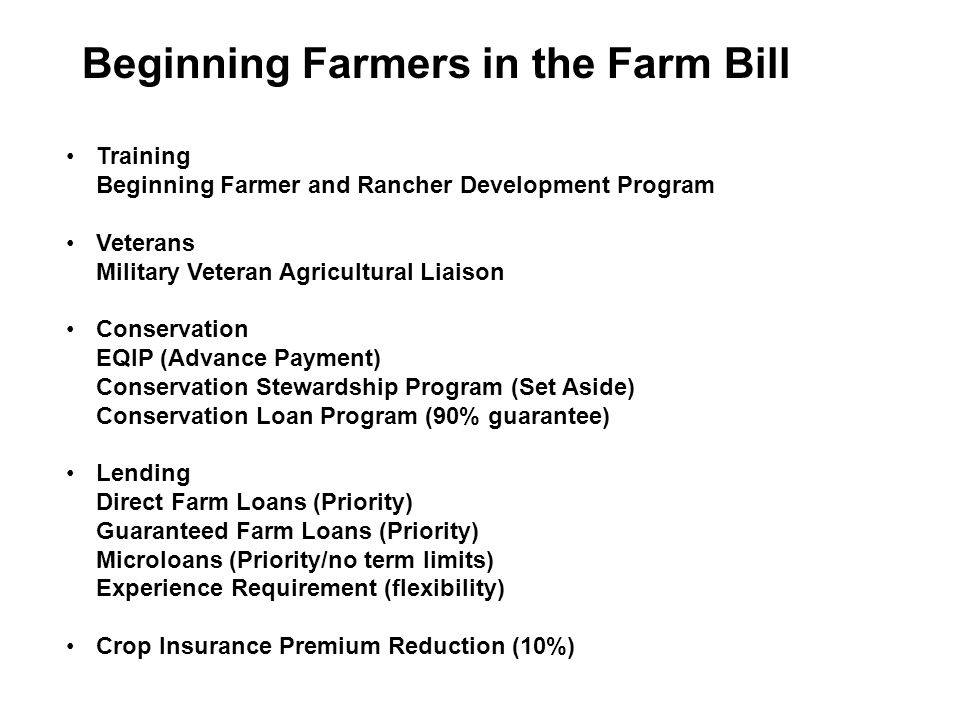 Beginning Farmers in the Farm Bill

• Training
Beginning Farmer and Rancher Development Program

• Veterans
Military Veteran Agricultural Liaison

• Conservation
EQIP (Advance Payment)
Conservation Stewardship Program (Set Aside)
Conservation Loan Program (90% guarantee)

• Lending
Direct Farm Loans (Priority)
Guaranteed Farm Loans (Priority)
Microloans (Priority/no term limits)
Experience Requirement (flexibility)

• Crop Insurance Premium Reduction (10%)